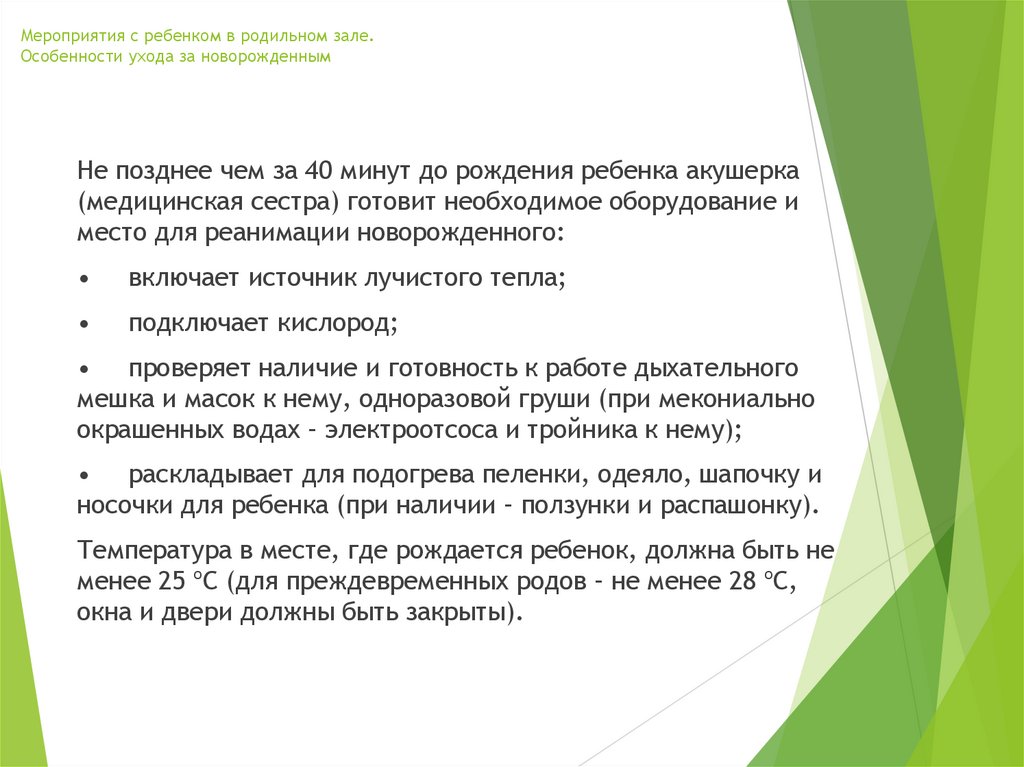 Мероприятия с ребенком в родильном зале.
Особенности ухода за новорожденным

Не позднее чем за 40 минут до рождения ребенка акушерка (медицинская сестра) готовит необходимое оборудование и место для реанимации новорожденного:

•	включает источник лучистого тепла;

•	подключает кислород;

•	проверяет наличие и готовность к работе дыхательного мешка и масок к нему, одноразовой груши (при мекониально окрашенных водах – электроотсоса и тройника к нему);

•	раскладывает для подогрева пеленки, одеяло, шапочку и носочки для ребенка (при наличии – ползунки и распашонку).

Температура в месте, где рождается ребенок, должна быть не менее 25 °С (для преждевременных родов – не менее 28 °С, окна и двери должны быть закрыты).